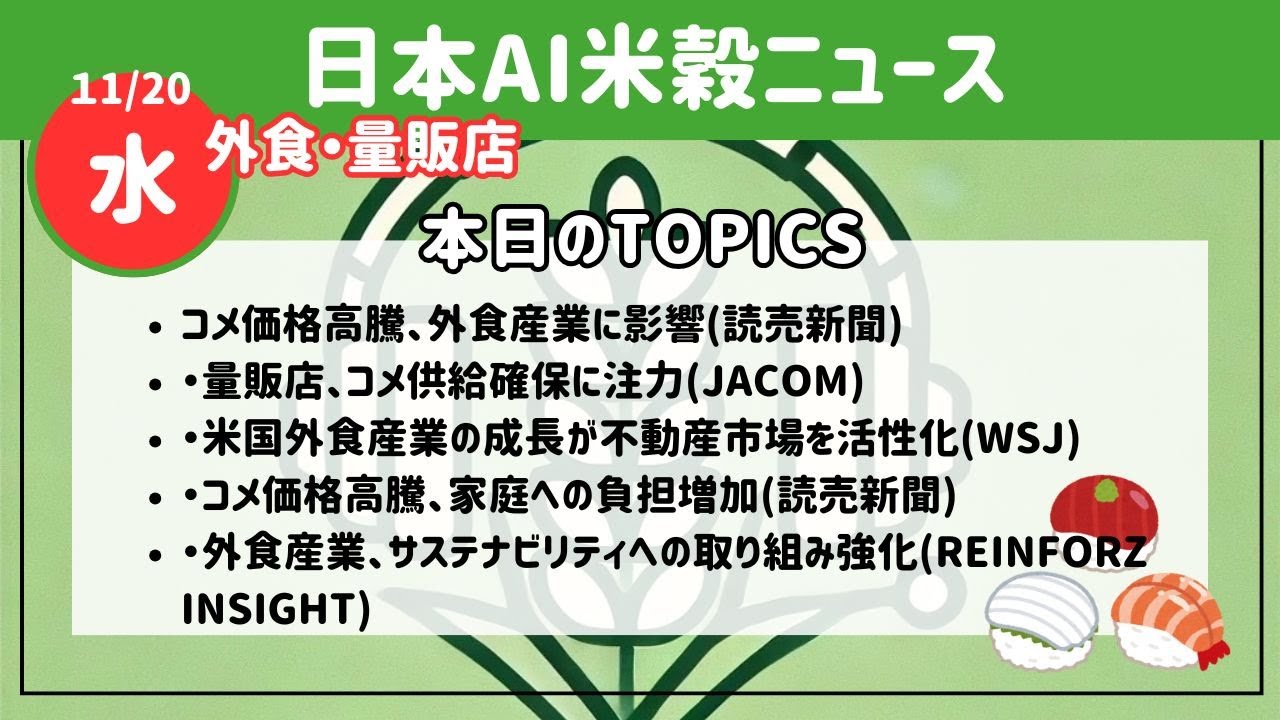 日本AI米穀ニュース

11/20

水

外食・量販店

本日のTOPICS

- コメ価格高騰、外食産業に影響(読売新聞)
- ・量販店、コメ供給確保に注力(JACOM)
- ・米国外食産業の成長が不動産市場を活性化(WSJ)
- ・コメ価格高騰、家庭への負担増加(読売新聞)
- ・外食産業、サステナビリティへの取り組み強化(REINFORZ INSIGHT)